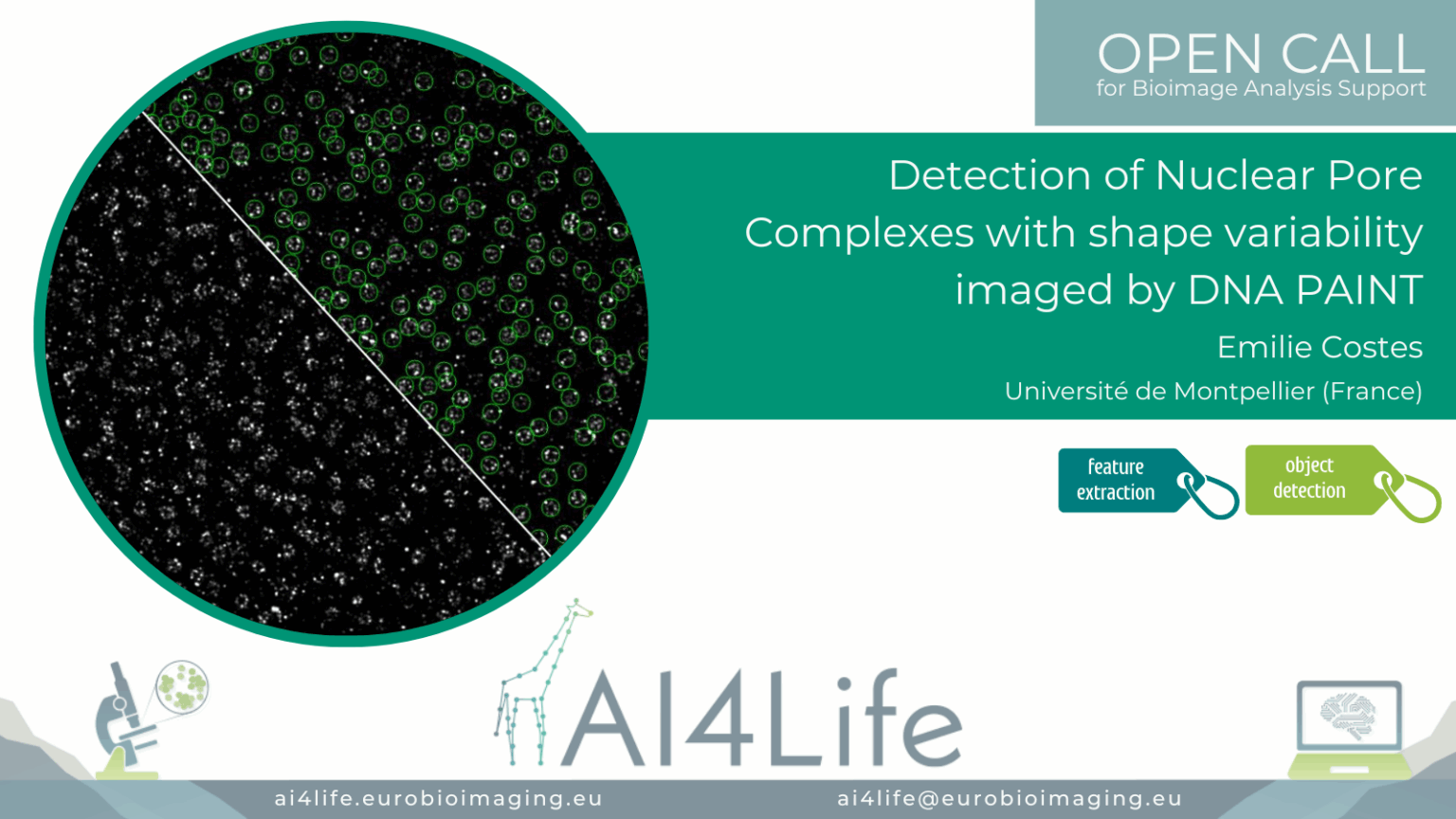 OPEN CALL
for Bioimage Analysis Support

Detection of Nuclear Pore Complexes with shape variability imaged by DNA PAINT

Emilie Costes

Université de Montpellier (France)

feature extraction

object detection

AI4Life

ai4life.eurobioimaging.eu

ai4life@eurobioimaging.eu